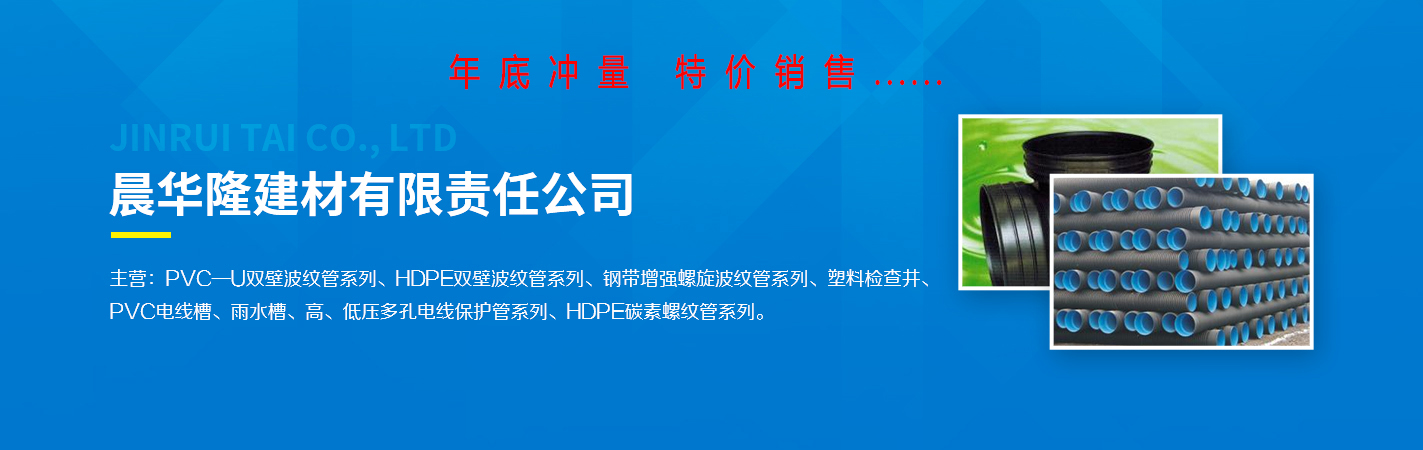 年底冲量　特价销售……

JINRUI TAI CO., LTD
晨华隆建材有限责任公司

主营：PVC—U双壁波纹管系列、HDPE双壁波纹管系列、钢带增强螺旋波纹管系列、塑料检查井、PVC电线槽、雨水槽、高、低压多孔电线保护管系列、HDPE碳素螺纹管系列。